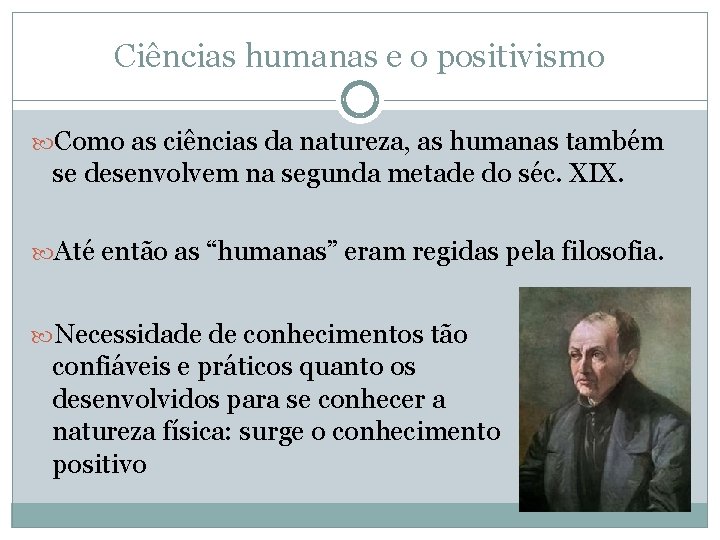 Ciências humanas e o positivismo

Como as ciências da natureza, as humanas também se desenvolvem na segunda metade do séc. XIX.

Até então as “humanas” eram regidas pela filosofia.

Necessidade de conhecimentos tão confiáveis e práticos quanto os desenvolvidos para se conhecer a natureza física: surge o conhecimento positivo